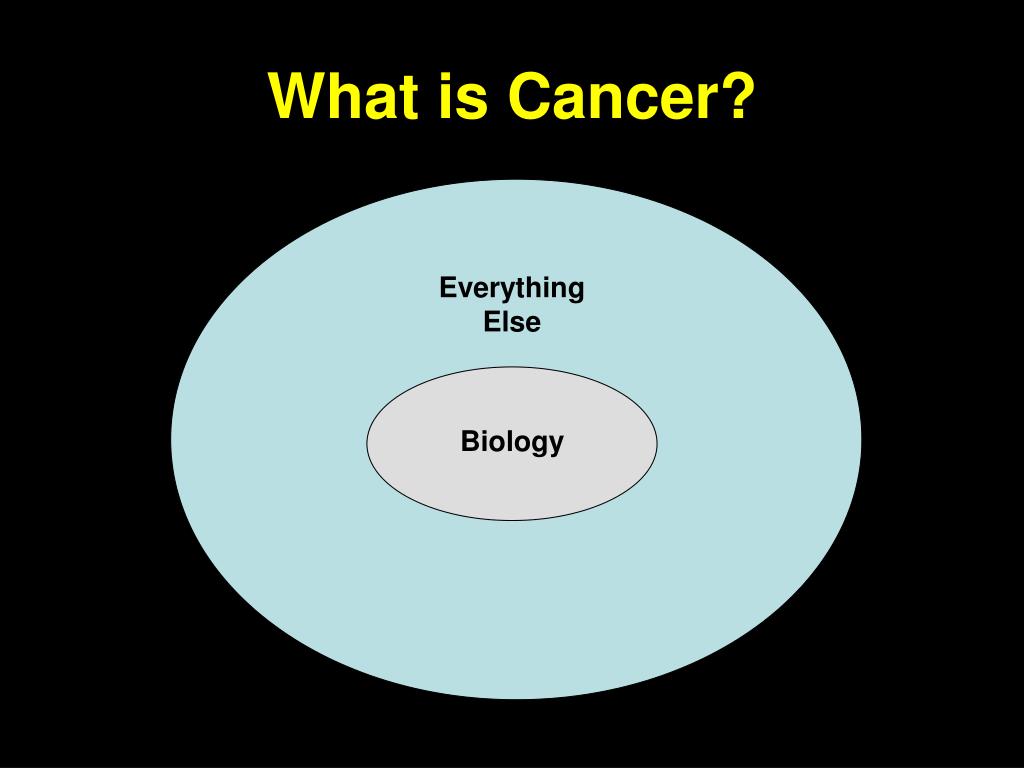 What is Cancer?

Everything Else

Biology